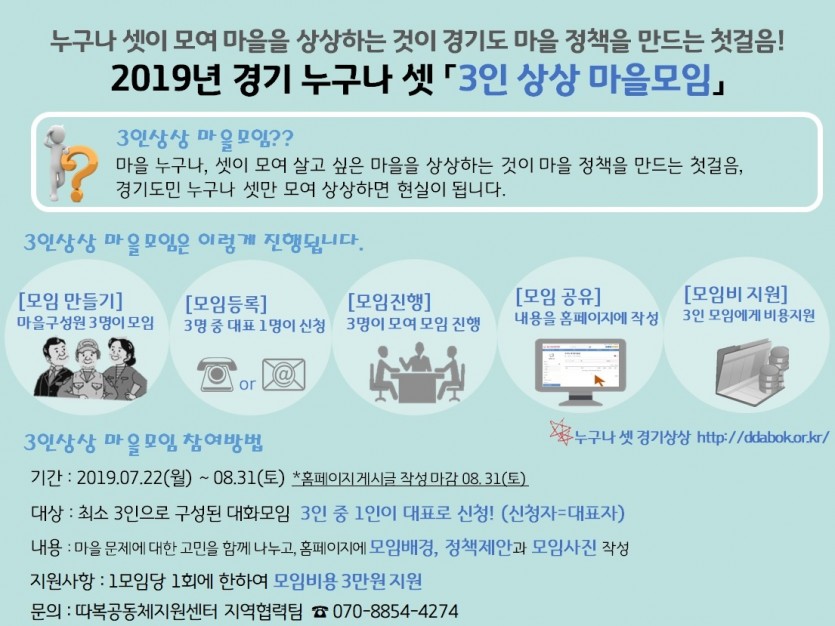 누구나 셋이 모여 마을을 상상하는 것이 경기도 마을 정책을 만드는 첫걸음!

2019년 경기 누구나 셋 「3인 상상 마을모임」

3인상상 마을모임??

마을 누구나, 셋이 모여 살고 싶은 마을을 상상하는 것이 마을 정책을 만드는 첫걸음, 경기도민 누구나 셋만 모여 상상하면 현실이 됩니다.

3인상상 마을모임은 이렇게 진행됩니다.

[모임 만들기] 마을구성원 3명이 모임

[모임등록] 3명 중 대표 1명이 신청

or

[모임진행] 3명이 모여 모임 진행

[모임 공유] 내용을 홈페이지에 작성

[모임비 지원] 3인 모임에게 비용지원

누구나 셋 경기상상 http://ddabok.or.kr/

3인상상 마을모임 참여방법

기간 : 2019.07.22(월) ~ 08.31(토) *홈페이지 게시글 작성 마감 08. 31(토)

대상 : 최소 3인으로 구성된 대화모임 3인 중 1인이 대표로 신청! (신청자=대표자)

내용 : 마을 문제에 대한 고민을 함께 나누고, 홈페이지에 모임배경, 정책제안과 모임사진 작성

지원사항 : 1모임당 1회에 한하여 모임비용 3만원 지원

문의 : 따복공동체지원센터 지역협력팀 ☎ 070-8854-4274